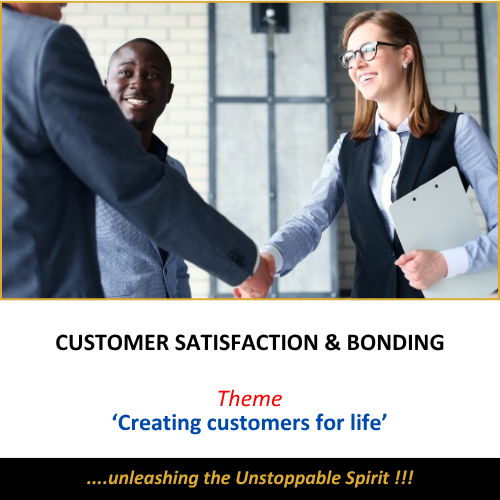 CUSTOMER SATISFACTION & BONDING

Theme
‘Creating customers for life’

....unleashing the Unstoppable Spirit !!!